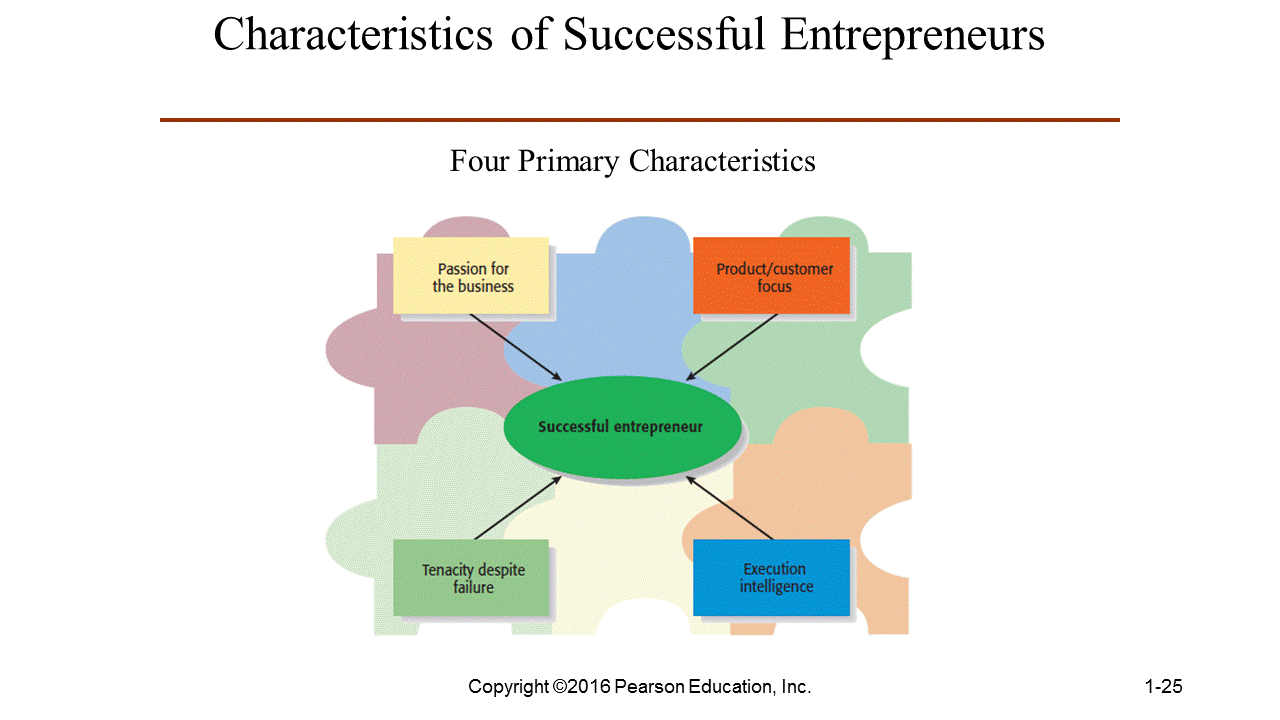 Characteristics of Successful Entrepreneurs

Four Primary Characteristics

Passion for the business

Product/customer focus

Successful entrepreneur

Tenacity despite failure

Execution intelligence

Copyright ©2016 Pearson Education, Inc.

1-25